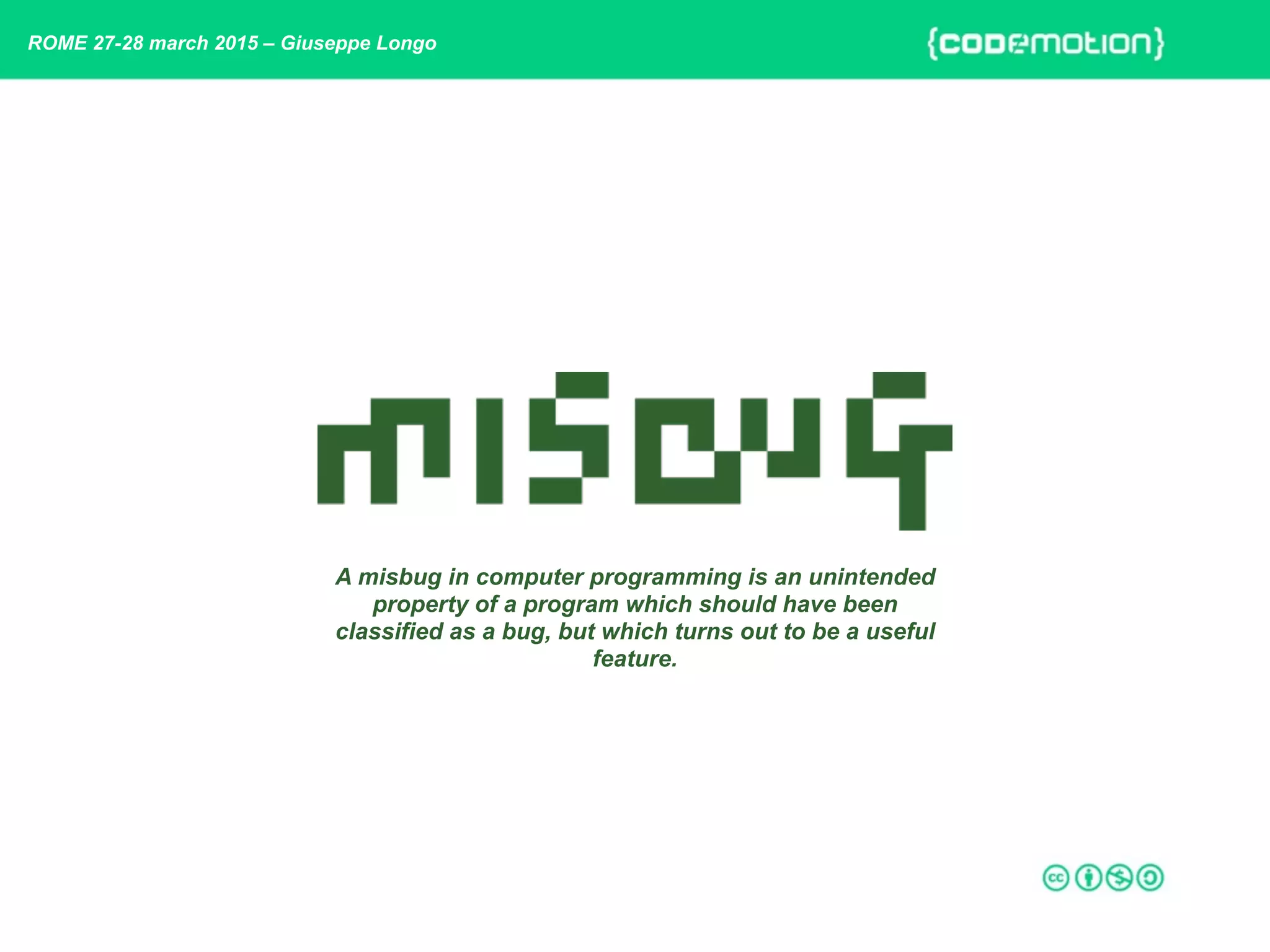 ROME 27-28 march 2015 – Giuseppe Longo

{codemotion}

misbug

A misbug in computer programming is an unintended property of a program which should have been classified as a bug, but which turns out to be a useful feature.

cc